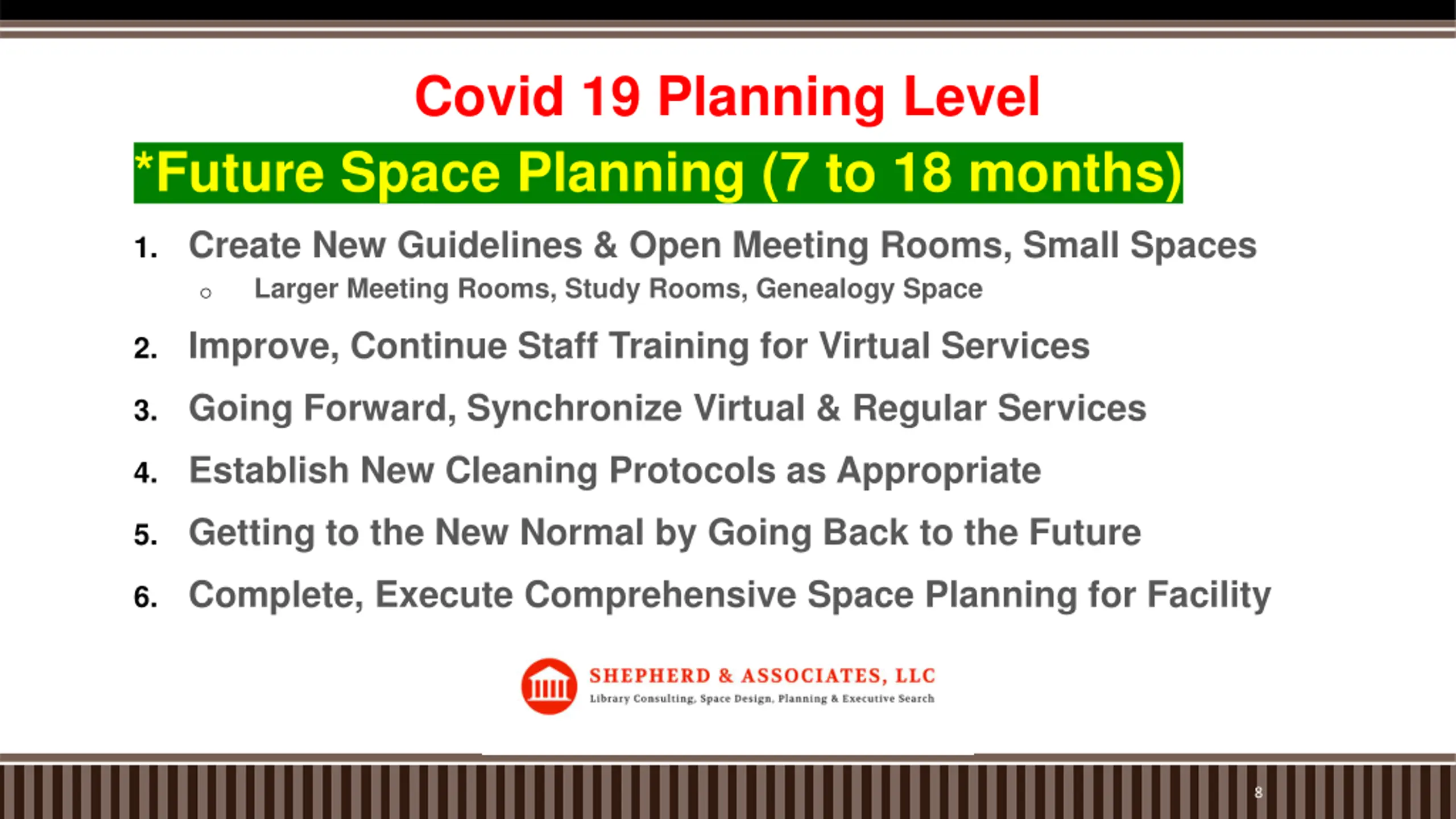 Covid 19 Planning Level

*Future Space Planning (7 to 18 months)

1. Create New Guidelines & Open Meeting Rooms, Small Spaces
   ○ Larger Meeting Rooms, Study Rooms, Genealogy Space
2. Improve, Continue Staff Training for Virtual Services
3. Going Forward, Synchronize Virtual & Regular Services
4. Establish New Cleaning Protocols as Appropriate
5. Getting to the New Normal by Going Back to the Future
6. Complete, Execute Comprehensive Space Planning for Facility

SHEPHERD & ASSOCIATES, LLC
Library Consulting, Space Design, Planning & Executive Search

8